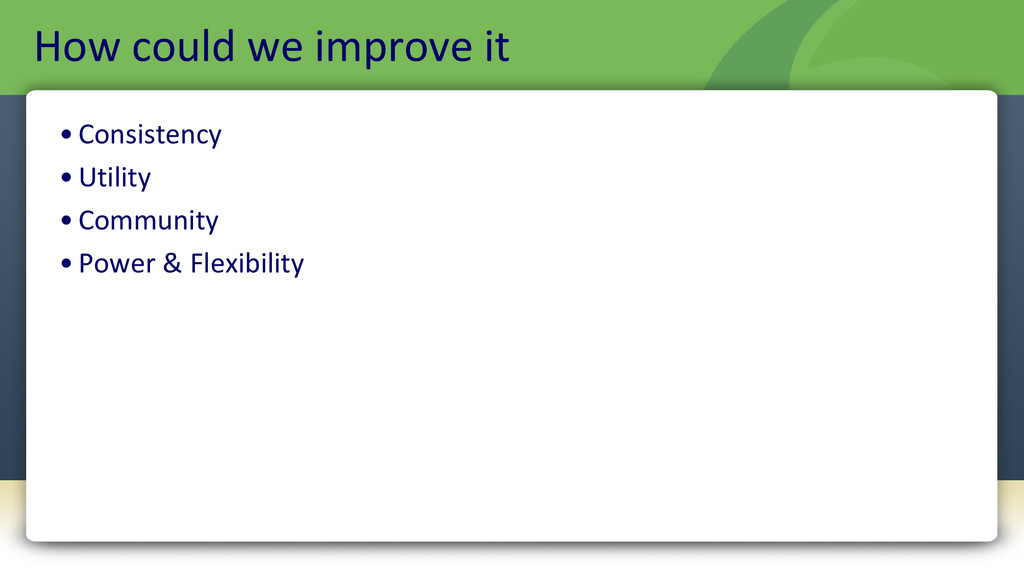 How could we improve it

• Consistency
• Utility
• Community
• Power & Flexibility